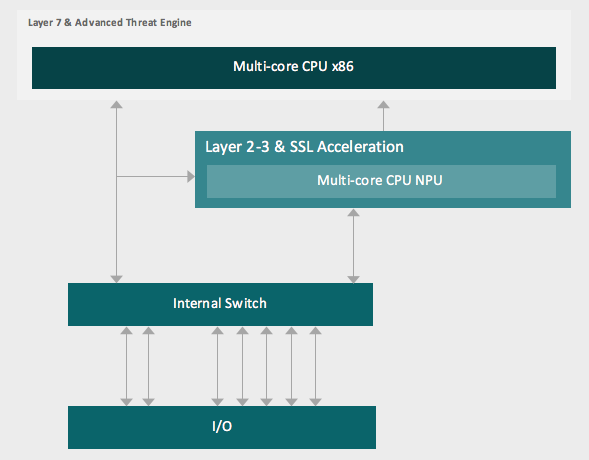 Layer 7 & Advanced Threat Engine

Multi-core CPU x86

Layer 2-3 & SSL Acceleration

Multi-core CPU NPU

Internal Switch

I/O